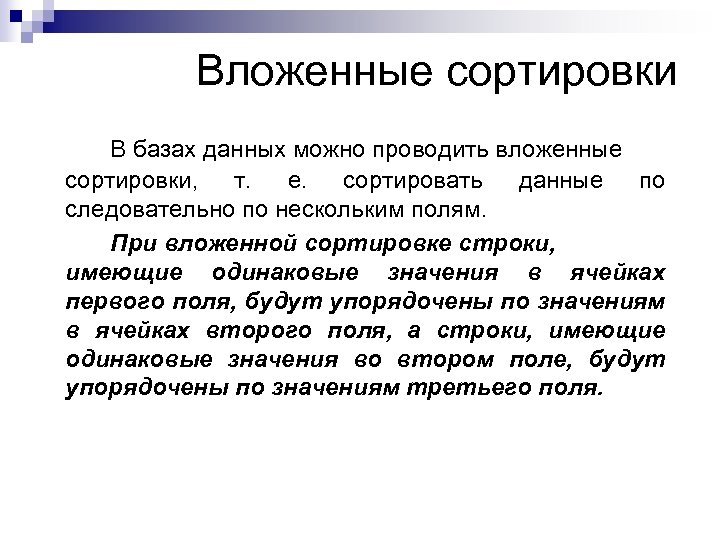 Вложенные сортировки

В базах данных можно проводить вложенные сортировки, т. е. сортировать данные по следовательно по нескольким полям.

При вложенной сортировке строки, имеющие одинаковые значения в ячейках первого поля, будут упорядочены по значениям в ячейках второго поля, а строки, имеющие одинаковые значения во втором поле, будут упорядочены по значениям третьего поля.